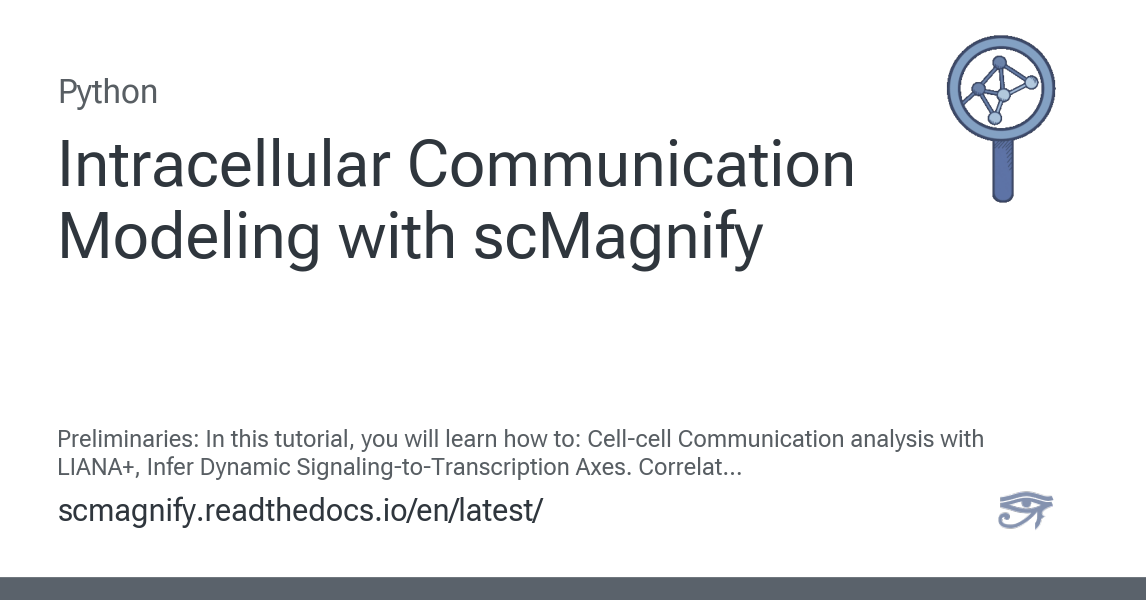 Python

Intracellular Communication Modeling with scMagnify

Preliminaries: In this tutorial, you will learn how to: Cell-cell Communication analysis with LIANA+, Infer Dynamic Signaling-to-Transcription Axes. Correlat...

scmagnify.readthedocs.io/en/latest/